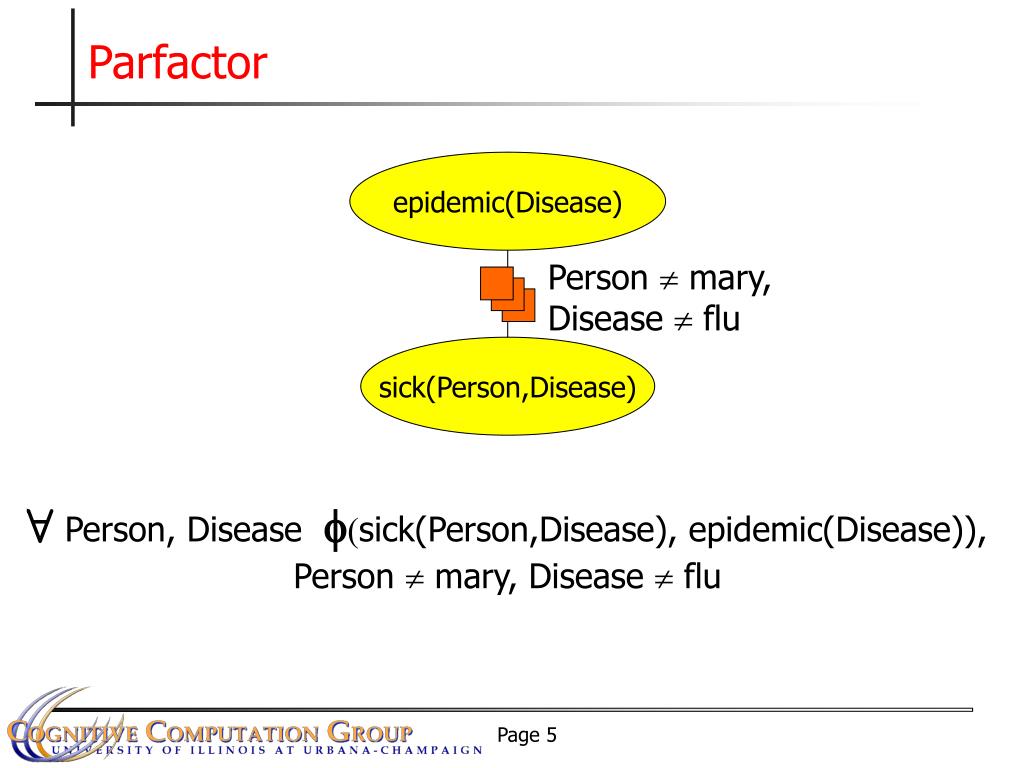 Parfactor

epidemic(Disease)

Person $\neq$ mary, Disease $\neq$ flu

sick(Person,Disease)

$\forall$ Person, Disease $\phi$(sick(Person,Disease), epidemic(Disease)), Person $\neq$ mary, Disease $\neq$ flu

COGNITIVE COMPUTATION GROUP
UNIVERSITY OF ILLINOIS AT URBANA-CHAMPAIGN

Page 5